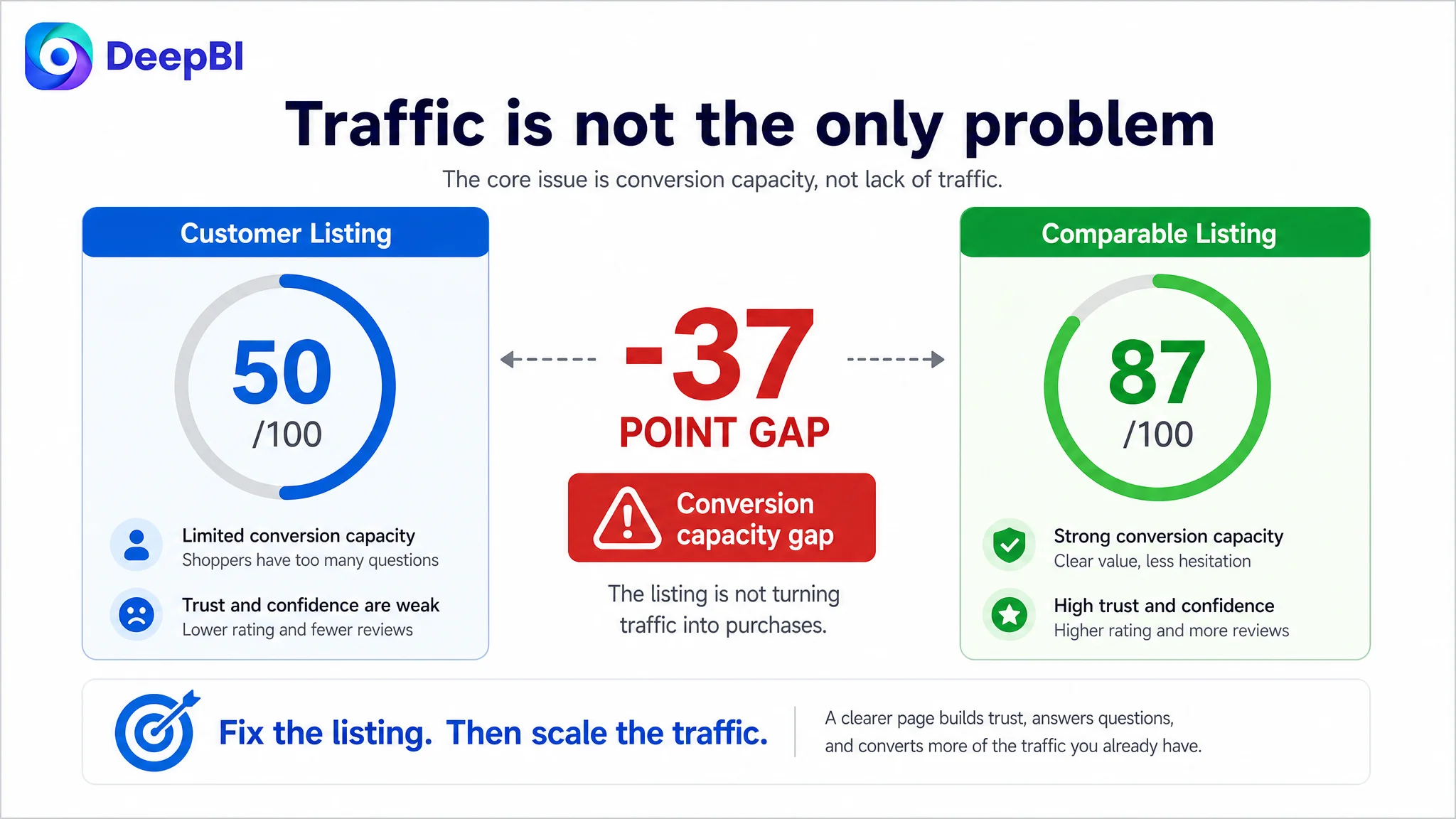 DeepBI

Traffic is not the only problem

The core issue is conversion capacity, not lack of traffic.

Customer Listing

50
/100

Limited conversion capacity
Shoppers have too many questions

Trust and confidence are weak
Lower rating and fewer reviews

-37
POINT GAP

Conversion capacity gap

The listing is not turning traffic into purchases.

Comparable Listing

87
/100

Strong conversion capacity
Clear value, less hesitation

High trust and confidence
Higher rating and more reviews

Fix the listing. Then scale the traffic.

A clearer page builds trust, answers questions, and converts more of the traffic you already have.